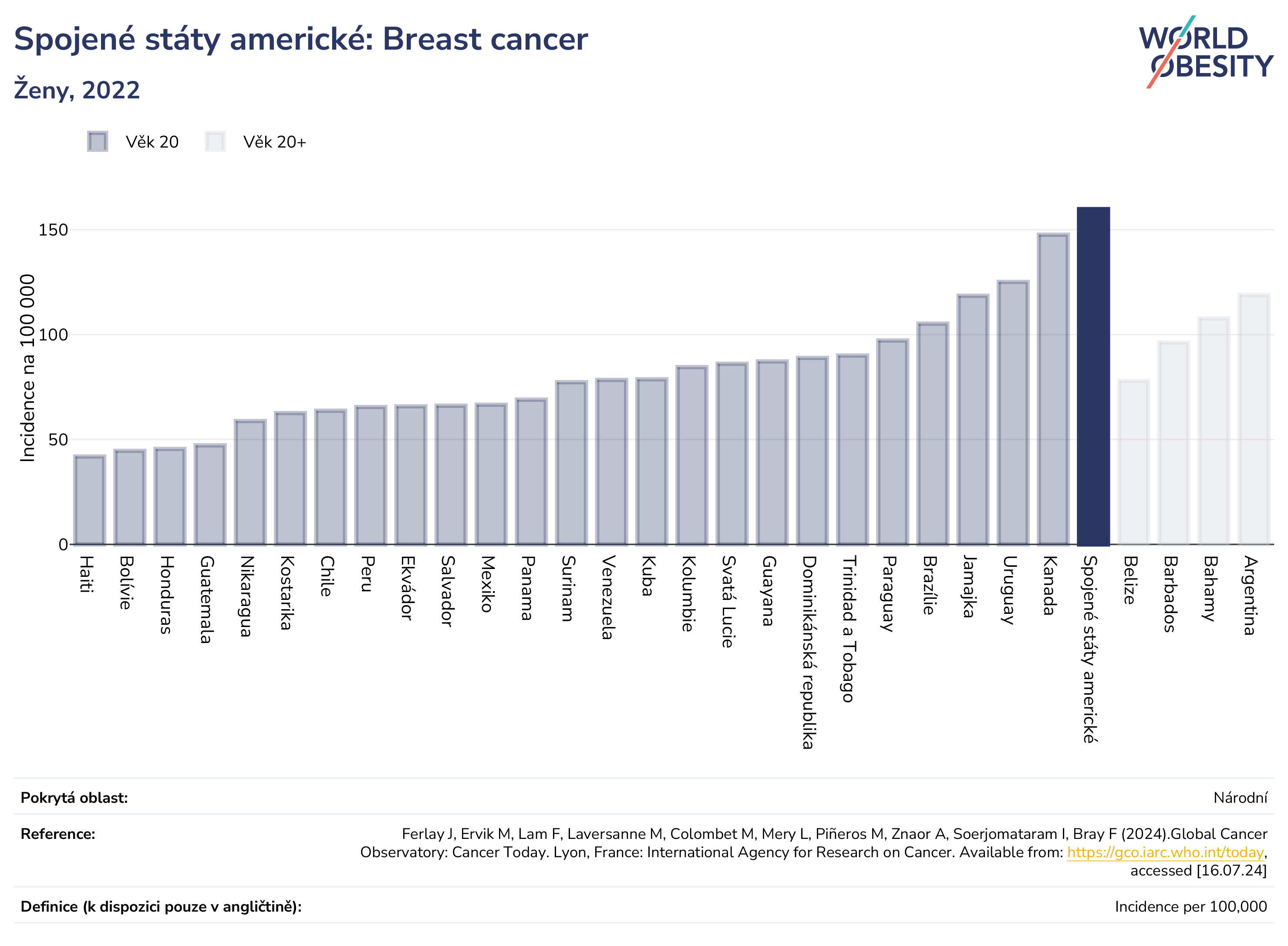 Spojené státy americké: Breast cancer

Ženy, 2022

WORLD OBESITY

Věk 20
Věk 20+

Incidence na 100 000

150
100
50
0

Haiti
Bolívie
Honduras
Guatemala
Nikaragua
Kostarika
Chile
Peru
Ekvádor
Salvador
Mexiko
Panama
Surinam
Venezuela
Kuba
Kolumbie
Svatá Lucie
Guayana
Dominikánská republika
Trinidad a Tobago
Paraguay
Brazílie
Jamajka
Uruguay
Kanada
Spojené státy americké
Belize
Barbados
Bahamy
Argentina

Pokrytá oblast: Národní

Reference: Ferlay J, Ervik M, Lam F, Laversanne M, Colombet M, Mery L, Piñeros M, Znaor A, Soerjomataram I, Bray F (2024).Global Cancer Observatory: Cancer Today. Lyon, France: International Agency for Research on Cancer. Available from: https://gco.iarc.who.int/today, accessed [16.07.24]

Definice (k dispozici pouze v angličtině): Incidence per 100,000